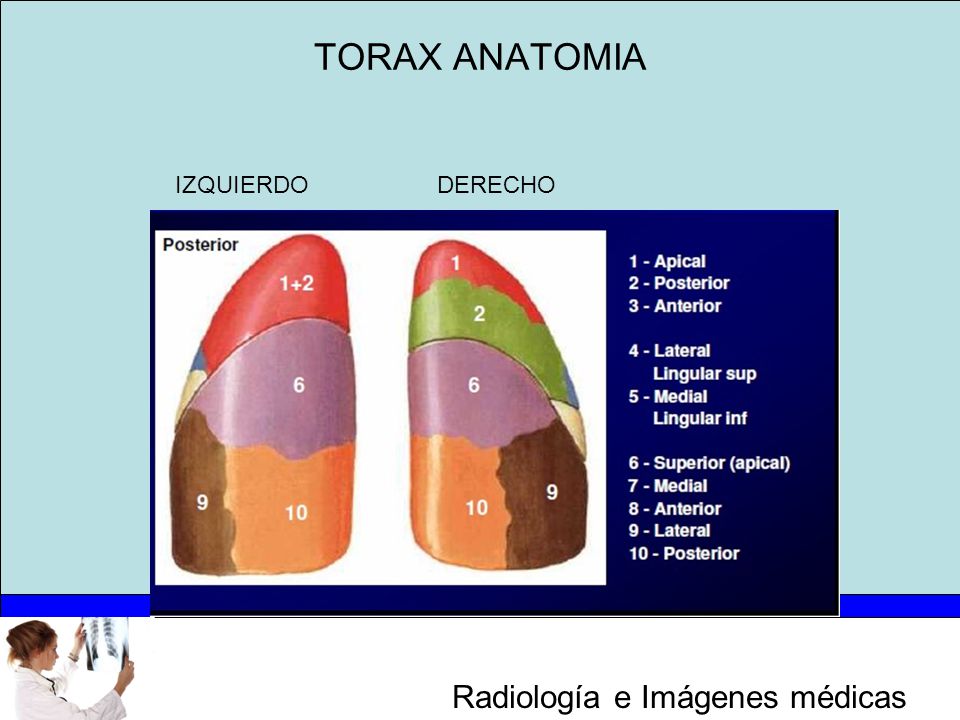 TORAX ANATOMIA

IZQUIERDO DERECHO

Posterior

1+2

6

9

10

1

2

6

10

9

1 - Apical
2 - Posterior
3 - Anterior

4 - Lateral
Lingular sup
5 - Medial
Lingular inf

6 - Superior (apical)
7 - Medial
8 - Anterior
9 - Lateral
10 - Posterior

Radiología e Imágenes médicas